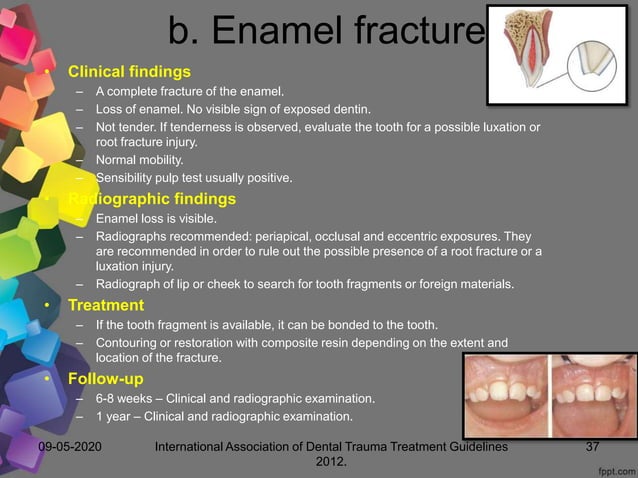 b. Enamel fracture

• Clinical findings
– A complete fracture of the enamel.
– Loss of enamel. No visible sign of exposed dentin.
– Not tender. If tenderness is observed, evaluate the tooth for a possible luxation or root fracture injury.
– Normal mobility.
– Sensibility pulp test usually positive.

• Radiographic findings
– Enamel loss is visible.
– Radiographs recommended: periapical, occlusal and eccentric exposures. They are recommended in order to rule out the possible presence of a root fracture or a luxation injury.
– Radiograph of lip or cheek to search for tooth fragments or foreign materials.

• Treatment
– If the tooth fragment is available, it can be bonded to the tooth.
– Contouring or restoration with composite resin depending on the extent and location of the fracture.

• Follow-up
– 6-8 weeks – Clinical and radiographic examination.
– 1 year – Clinical and radiographic examination.

09-05-2020 International Association of Dental Trauma Treatment Guidelines 2012. 37

fppt.com